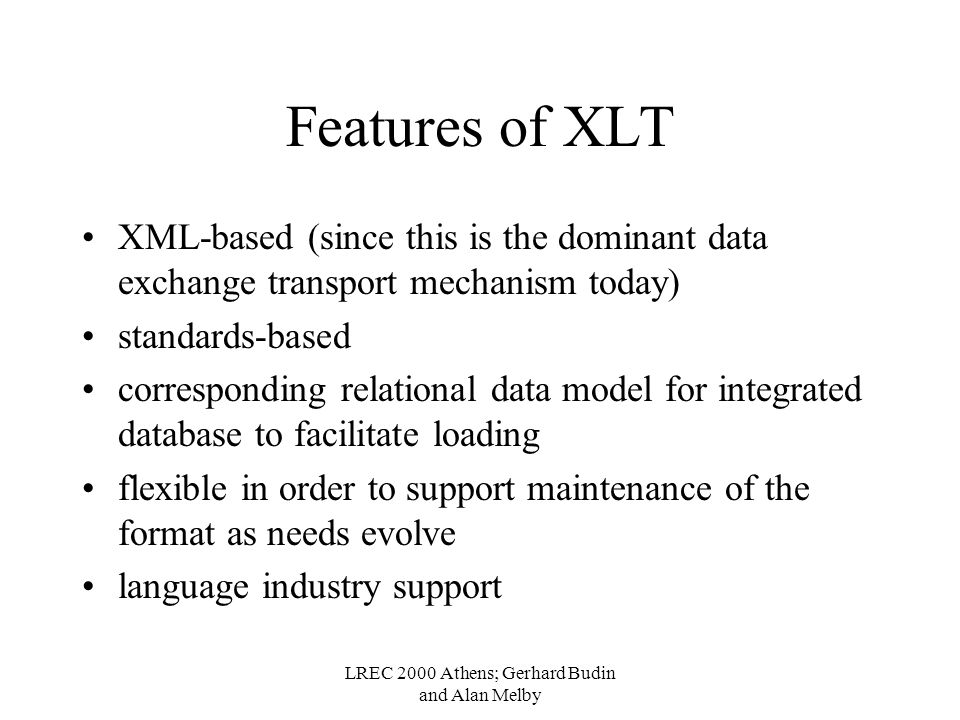 Features of XLT

• XML-based (since this is the dominant data exchange transport mechanism today)
• standards-based
• corresponding relational data model for integrated database to facilitate loading
• flexible in order to support maintenance of the format as needs evolve
• language industry support

LREC 2000 Athens; Gerhard Budin and Alan Melby